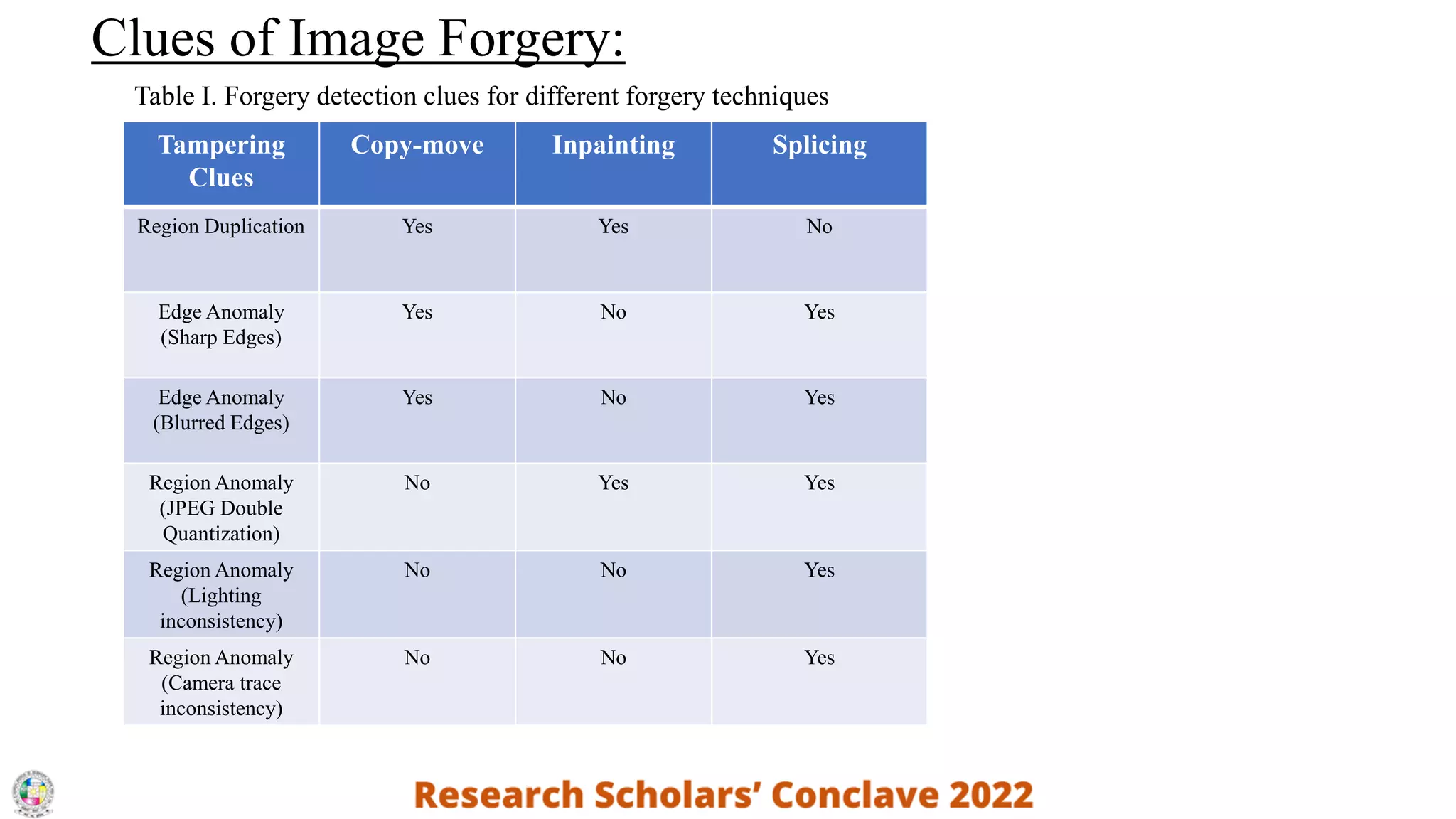 Clues of Image Forgery:

Table I. Forgery detection clues for different forgery techniques

| Tampering Clues | Copy-move | Inpainting | Splicing |
|---|---|---|---|
| Region Duplication | Yes | Yes | No |
| Edge Anomaly (Sharp Edges) | Yes | No | Yes |
| Edge Anomaly (Blurred Edges) | Yes | No | Yes |
| Region Anomaly (JPEG Double Quantization) | No | Yes | Yes |
| Region Anomaly (Lighting inconsistency) | No | No | Yes |
| Region Anomaly (Camera trace inconsistency) | No | No | Yes |

Research Scholars' Conclave 2022